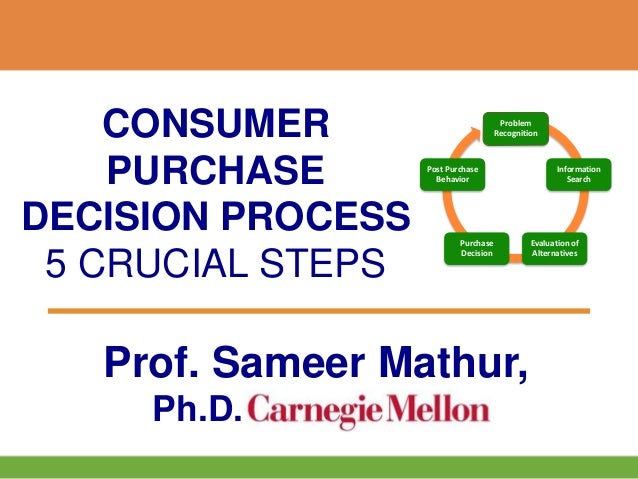 CONSUMER PURCHASE DECISION PROCESS
5 CRUCIAL STEPS

Problem Recognition

Information Search

Evaluation of Alternatives

Purchase Decision

Post Purchase Behavior

Prof. Sameer Mathur,
Ph.D. Carnegie Mellon